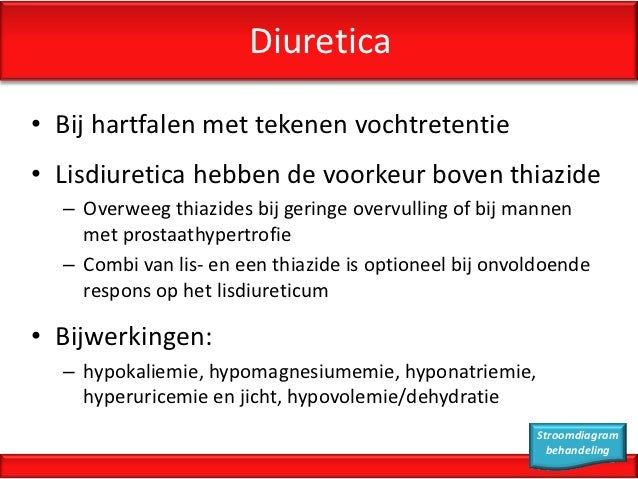 Diuretica

• Bij hartfalen met tekenen vochtretentie

• Lisdiuretica hebben de voorkeur boven thiazide
– Overweeg thiazides bij geringe overvulling of bij mannen met prostaathypertrofie
– Combi van lis- en een thiazide is optioneel bij onvoldoende respons op het lisdiureticum

• Bijwerkingen:
– hypokaliemie, hypomagnesiumemie, hyponatriemie, hyperuricemie en jicht, hypovolemie/dehydratie

Stroomdiagram behandeling